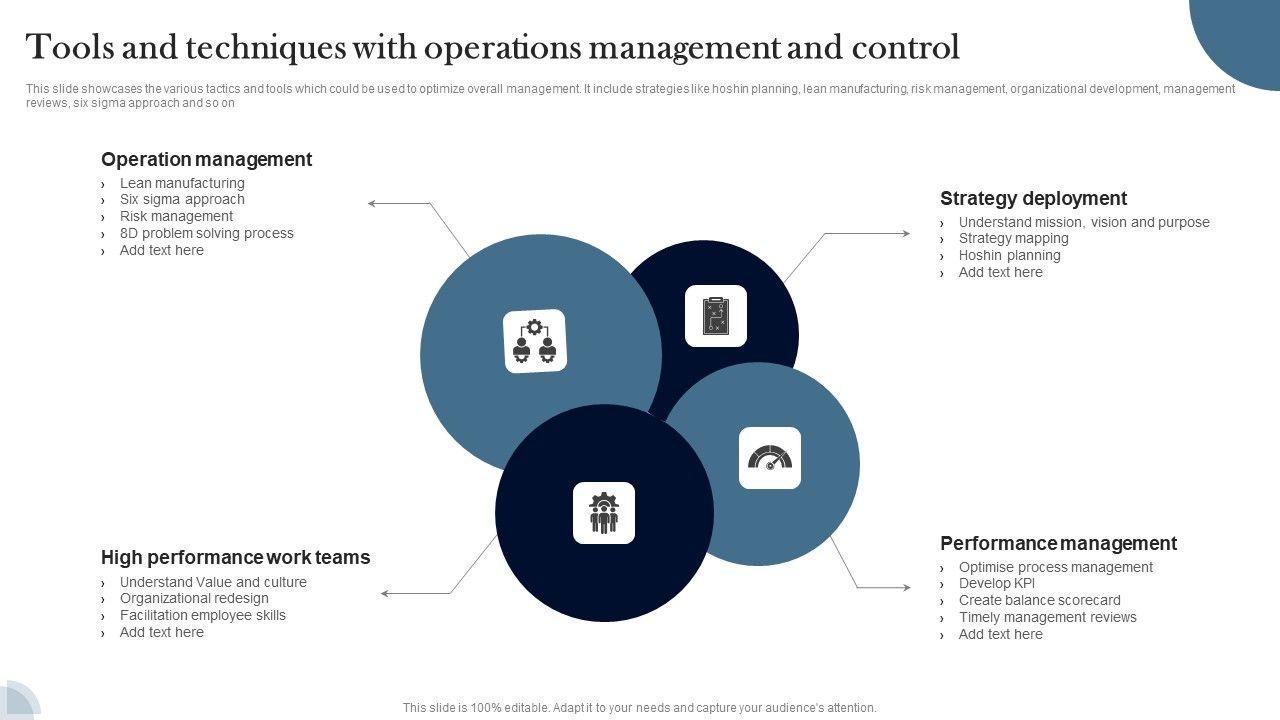 Tools and techniques with operations management and control

This slide showcases the various tactics and tools which could be used to optimize overall management. It include strategies like hoshin planning, lean manufacturing, risk management, organizational development, management reviews, six sigma approach and so on

Operation management
› Lean manufacturing
› Six sigma approach
› Risk management
› 8D problem solving process
› Add text here

Strategy deployment
› Understand mission, vision and purpose
› Strategy mapping
› Hoshin planning
› Add text here

High performance work teams
› Understand Value and culture
› Organizational redesign
› Facilitation employee skills
› Add text here

Performance management
› Optimise process management
› Develop KPI
› Create balance scorecard
› Timely management reviews
› Add text here

This slide is 100% editable. Adapt it to your needs and capture your audience's attention.